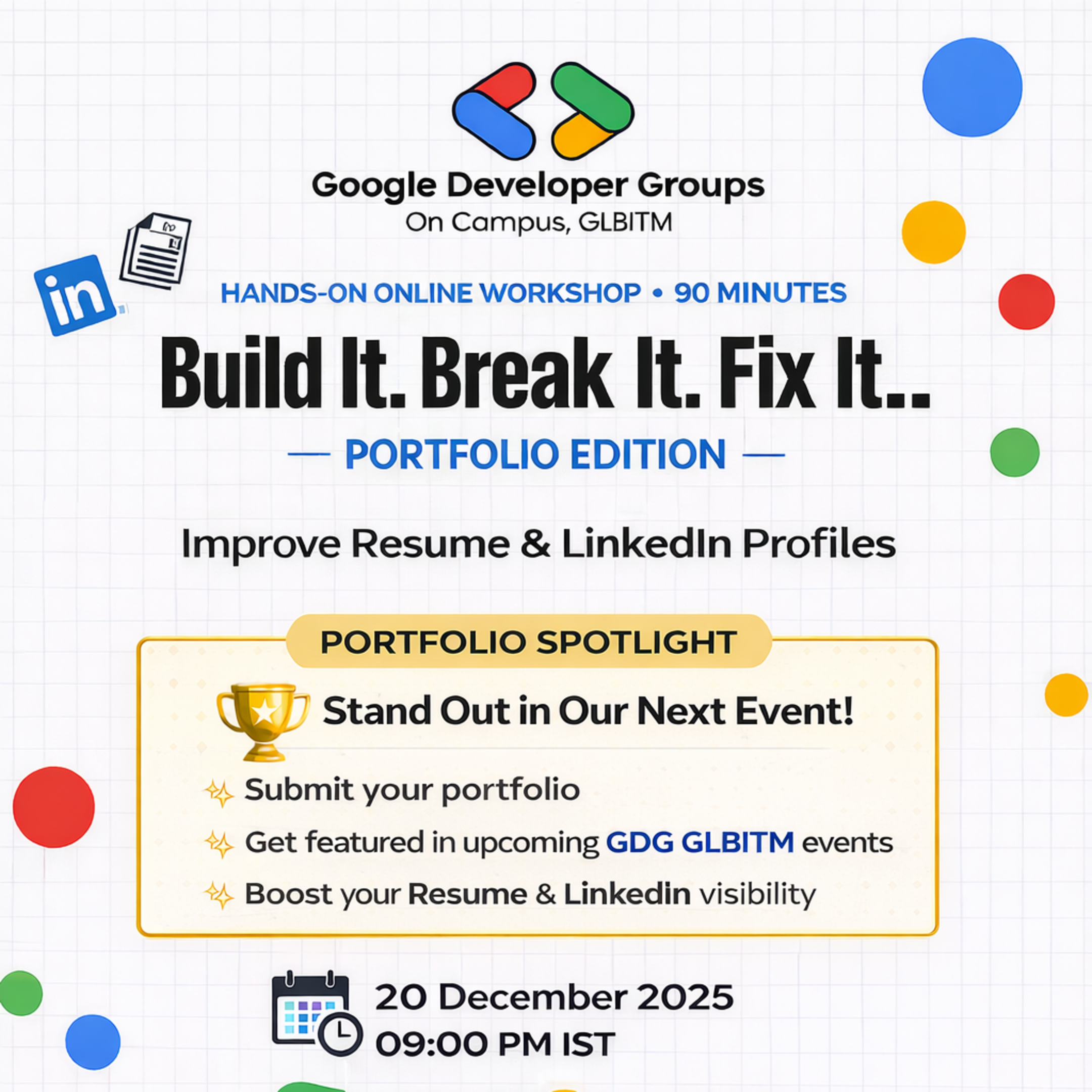 Google Developer Groups
On Campus, GLBITM

in

HANDS-ON ONLINE WORKSHOP • 90 MINUTES

Build It. Break It. Fix It..

— PORTFOLIO EDITION —

Improve Resume & LinkedIn Profiles

PORTFOLIO SPOTLIGHT

Stand Out in Our Next Event!

Submit your portfolio

Get featured in upcoming GDG GLBITM events

Boost your Resume & Linkedin visibility

20 December 2025
09:00 PM IST